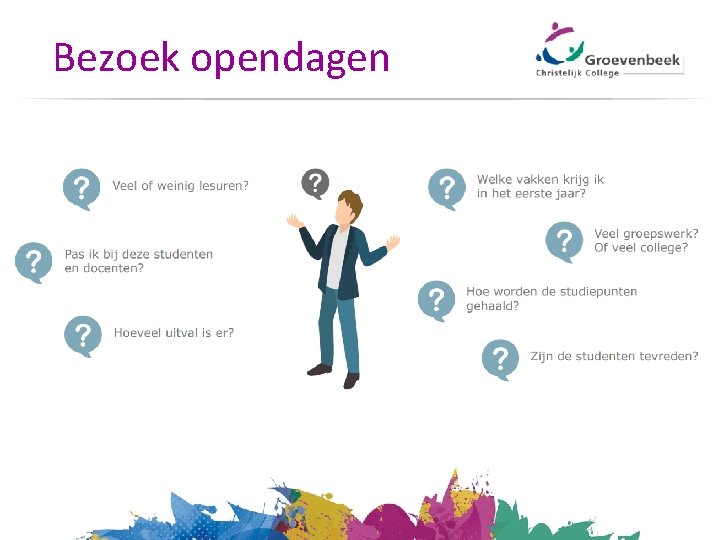 Bezoek opendagen

Groevenbeek
Christelijk College

?

Veel of weinig lesuren?

?

Pas ik bij deze studenten en docenten?

?

Hoeveel uitval is er?

?

?

Welke vakken krijg ik in het eerste jaar?

?

Veel groepswerk? Of veel college?

?

Hoe worden de studiepunten gehaald?

?

Zijn de studenten tevreden?